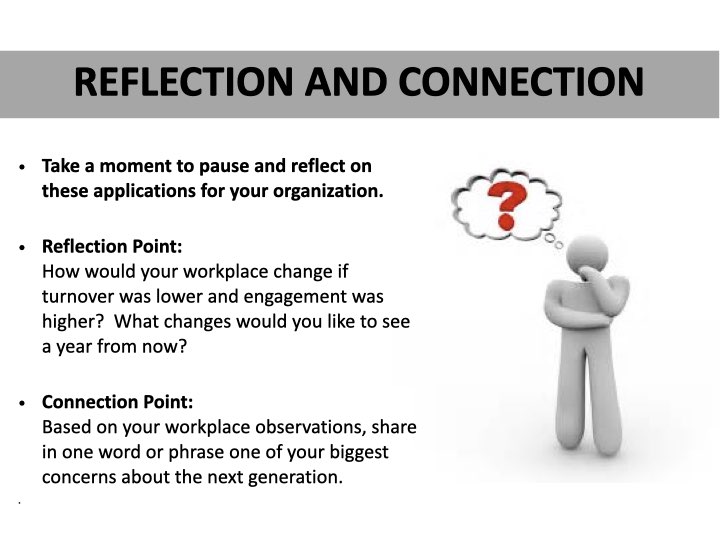 REFLECTION AND CONNECTION

• Take a moment to pause and reflect on these applications for your organization.

• Reflection Point:
How would your workplace change if turnover was lower and engagement was higher? What changes would you like to see a year from now?

• Connection Point:
Based on your workplace observations, share in one word or phrase one of your biggest concerns about the next generation.

?